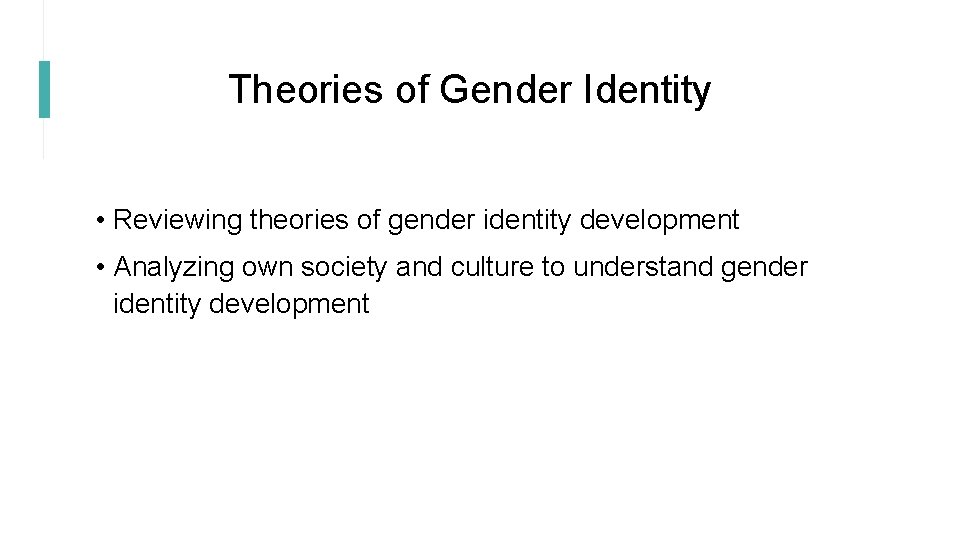 Theories of Gender Identity

• Reviewing theories of gender identity development

• Analyzing own society and culture to understand gender identity development